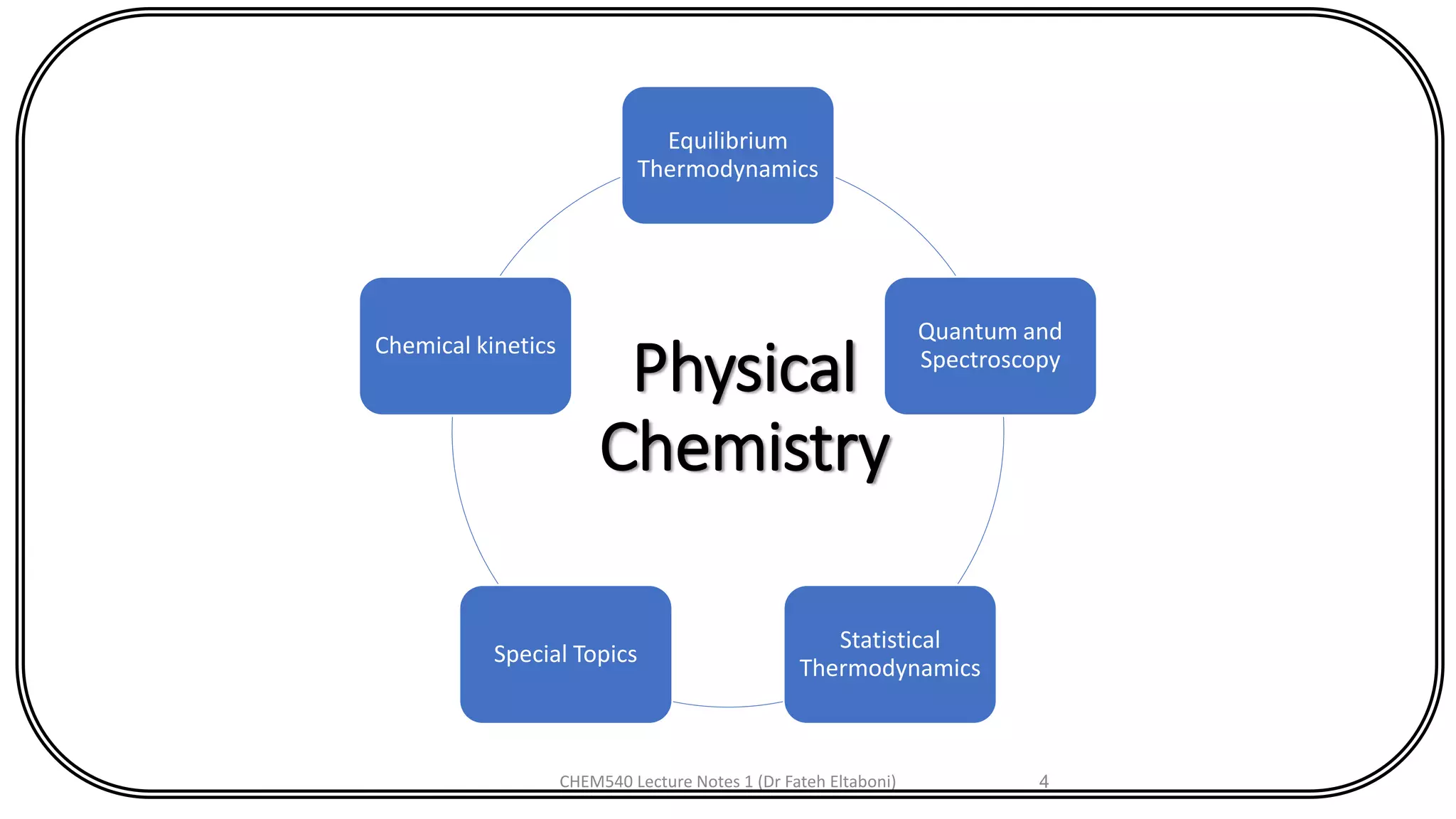 Equilibrium Thermodynamics

Chemical kinetics

Physical Chemistry

Quantum and Spectroscopy

Special Topics

Statistical Thermodynamics

CHEM540 Lecture Notes 1 (Dr Fateh Eltaboni)

4